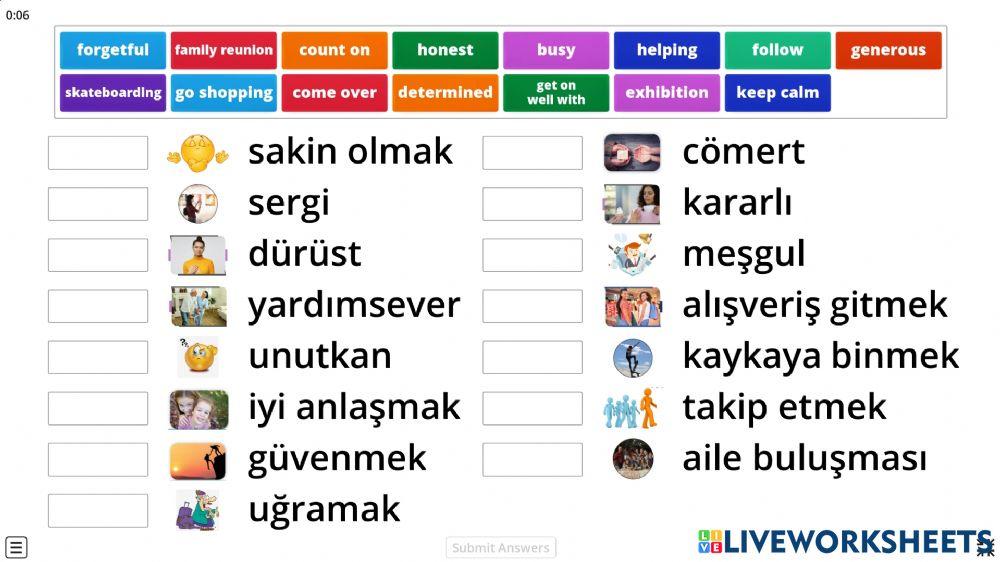 0:06

forgetful family reunion count on honest busy helping follow generous
skateboarding go shopping come over determined get on well with exhibition keep calm

sakin olmak
sergi
dürüst
yardımsever
unutkan
iyi anlaşmak
güvenmek
uğramak

cömert
kararlı
meşgul
alışveriş gitmek
kaykaya binmek
takip etmek
aile buluşması

Submit Answers

LIVEWORKSHEETS